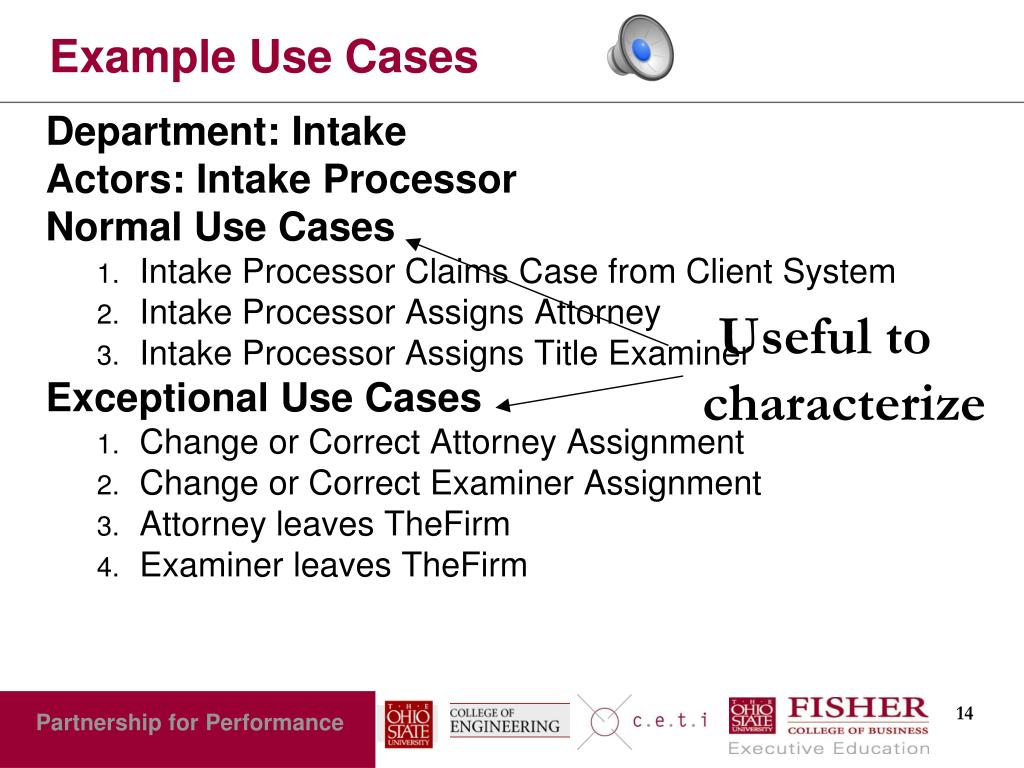 Example Use Cases

Department: Intake
Actors: Intake Processor
Normal Use Cases
1. Intake Processor Claims Case from Client System
2. Intake Processor Assigns Attorney
3. Intake Processor Assigns Title Examiner
Exceptional Use Cases
1. Change or Correct Attorney Assignment
2. Change or Correct Examiner Assignment
3. Attorney leaves TheFirm
4. Examiner leaves TheFirm

Useful to characterize

Partnership for Performance

THE OHIO STATE UNIVERSITY

COLLEGE OF ENGINEERING

c.e.t.i

THE OHIO STATE UNIVERSITY

FISHER COLLEGE OF BUSINESS

Executive Education

14